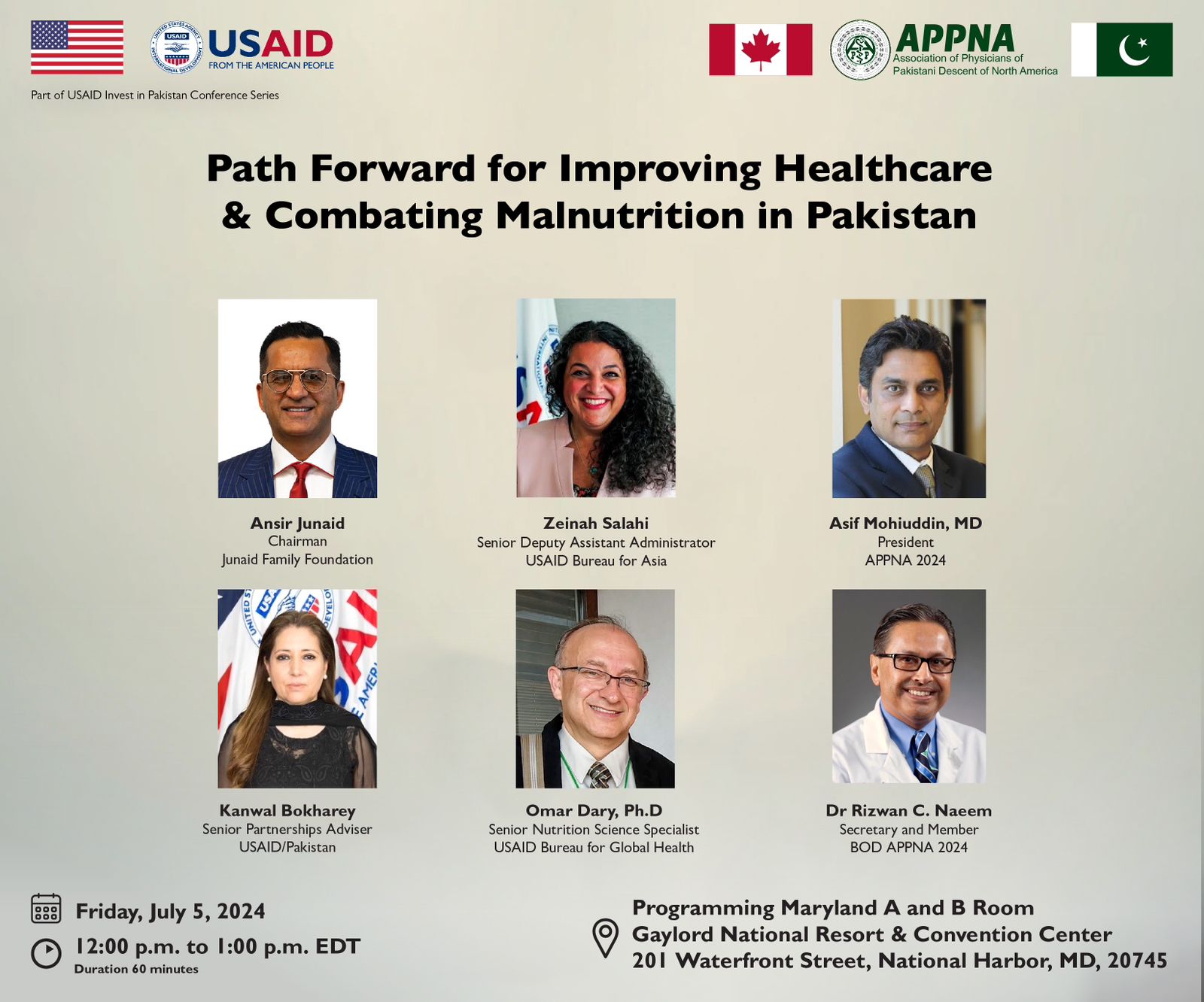 USAID
FROM THE AMERICAN PEOPLE

Part of USAID Invest in Pakistan Conference Series

APPNA
Association of Physicians of Pakistani Descent of North America

Path Forward for Improving Healthcare & Combating Malnutrition in Pakistan

Ansir Junaid
Chairman
Junaid Family Foundation

Zeinah Salahi
Senior Deputy Assistant Administrator
USAID Bureau for Asia

Asif Mohiuddin, MD
President
APPNA 2024

Kanwal Bokharey
Senior Partnerships Adviser
USAID/Pakistan

Omar Dary, Ph.D
Senior Nutrition Science Specialist
USAID Bureau for Global Health

Dr Rizwan C. Naeem
Secretary and Member
BOD APPNA 2024

Friday, July 5, 2024
12:00 p.m. to 1:00 p.m. EDT
Duration 60 minutes

Programming Maryland A and B Room
Gaylord National Resort & Convention Center
201 Waterfront Street, National Harbor, MD, 20745